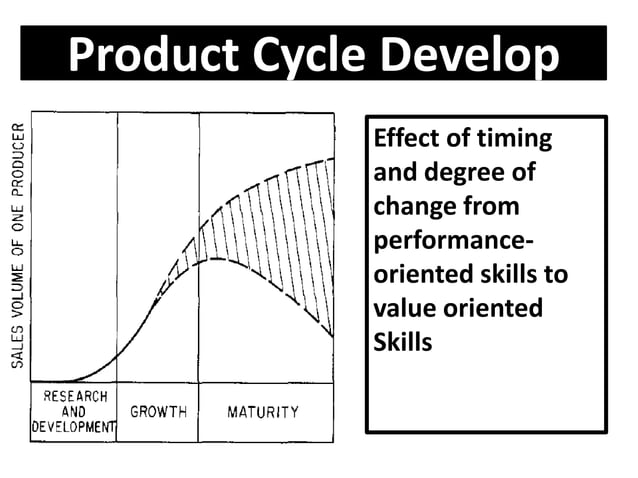 Product Cycle Develop

SALES VOLUME OF ONE PRODUCER

RESEARCH AND DEVELOPMENT

GROWTH

MATURITY

Effect of timing and degree of change from performance-oriented skills to value oriented Skills